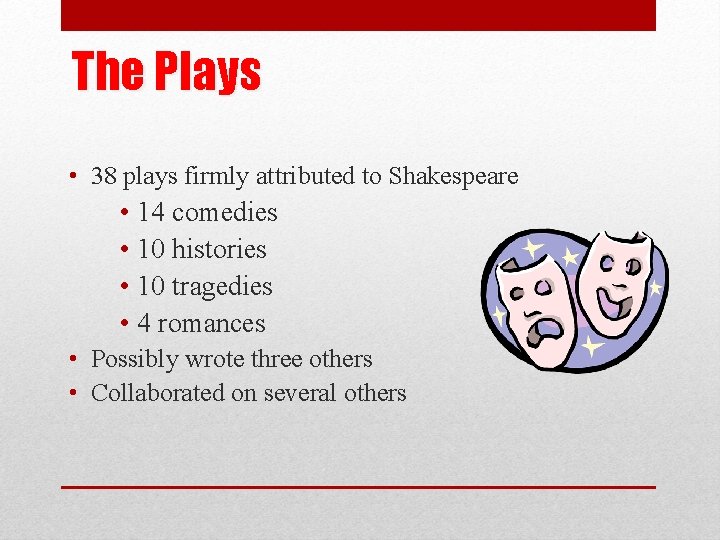 The Plays

• 38 plays firmly attributed to Shakespeare
  • 14 comedies
  • 10 histories
  • 10 tragedies
  • 4 romances
• Possibly wrote three others
• Collaborated on several others